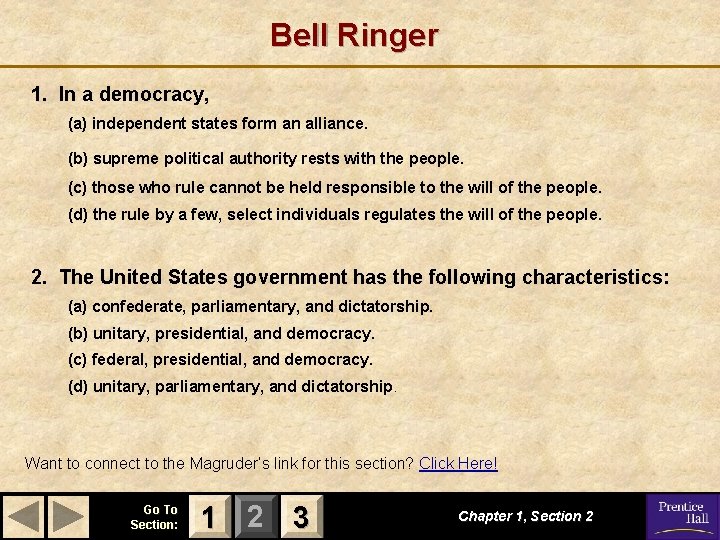 Bell Ringer

1. In a democracy,

(a) independent states form an alliance.

(b) supreme political authority rests with the people.

(c) those who rule cannot be held responsible to the will of the people.

(d) the rule by a few, select individuals regulates the will of the people.

2. The United States government has the following characteristics:

(a) confederate, parliamentary, and dictatorship.

(b) unitary, presidential, and democracy.

(c) federal, presidential, and democracy.

(d) unitary, parliamentary, and dictatorship.

Want to connect to the Magruder's link for this section? Click Here!

Go To Section: 1 2 3

Chapter 1, Section 2

Prentice Hall